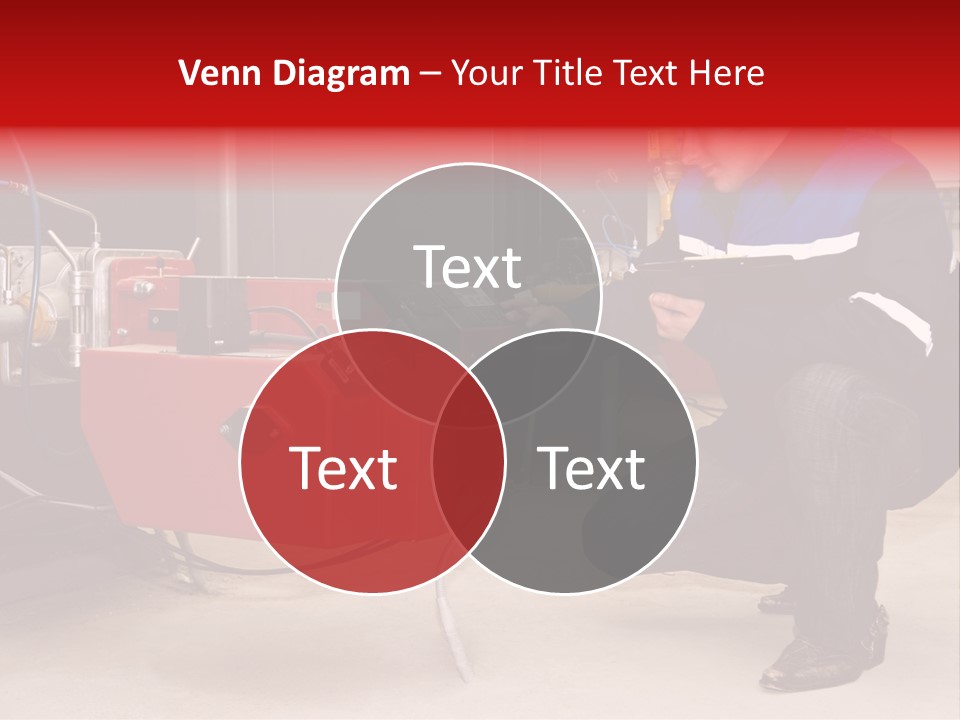 Venn Diagram – Your Title Text Here

Text

Text

Text